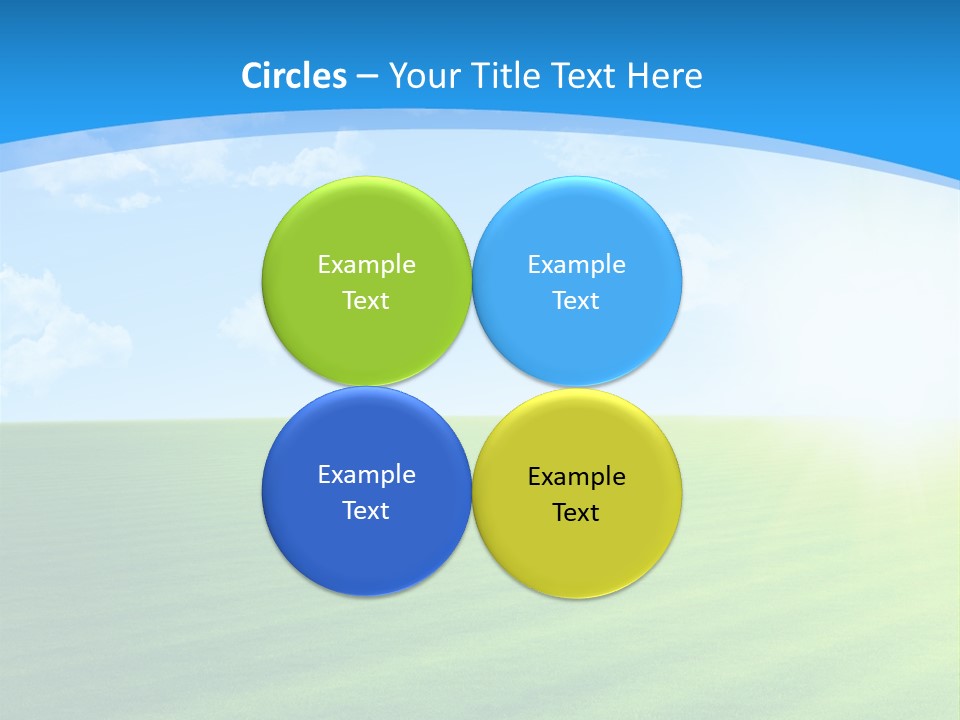 Circles – Your Title Text Here

Example Text

Example Text

Example Text

Example Text